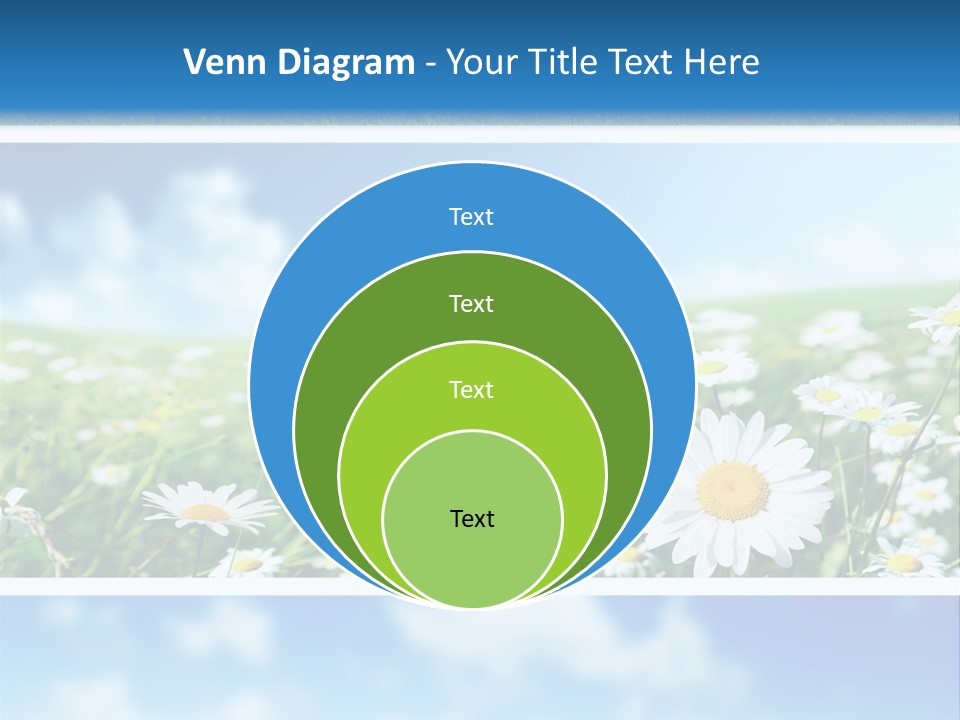 Venn Diagram - Your Title Text Here

Text

Text

Text

Text